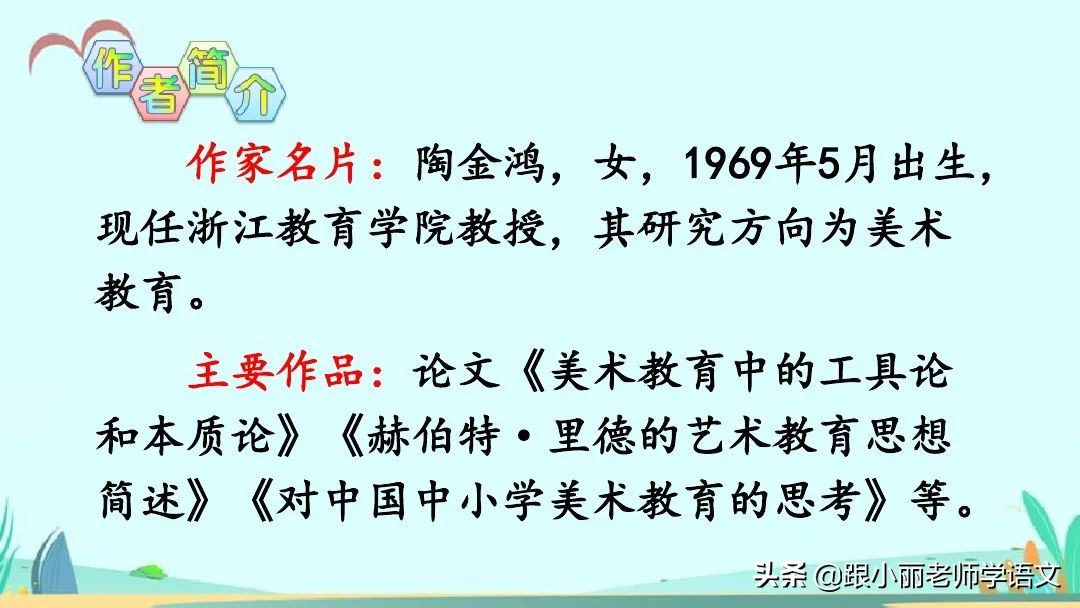 作者简介

作家名片：陶金鸿，女，1969年5月出生，现任浙江教育学院教授，其研究方向为美术教育。

主要作品：论文《美术教育中的工具论和本质论》《赫伯特·里德的艺术教育思想简述》《对中国中小学美术教育的思考》等。

头条 @跟小丽老师学语文